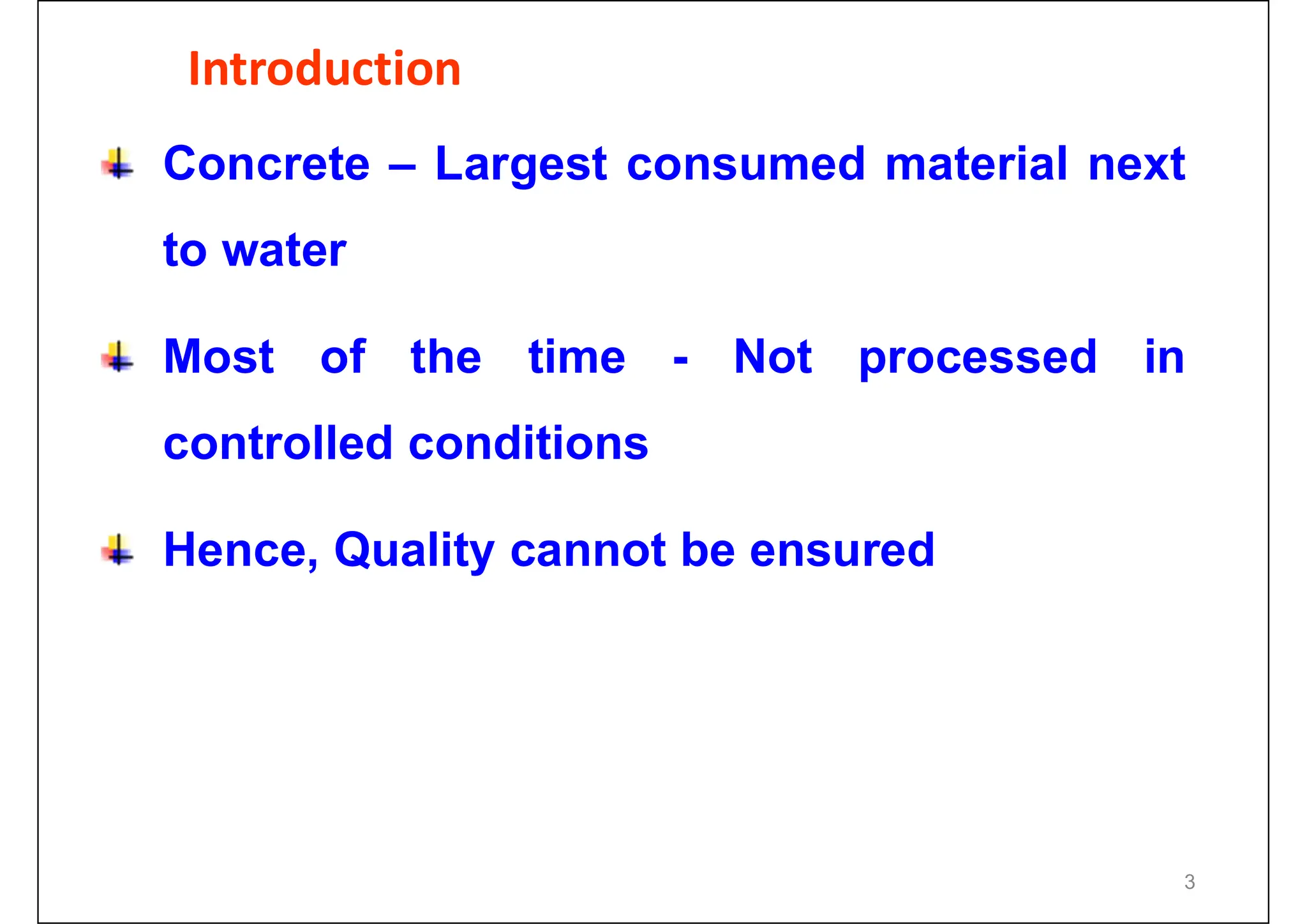 Introduction

Concrete – Largest consumed material next to water

Most of the time - Not processed in controlled conditions

Hence, Quality cannot be ensured

3